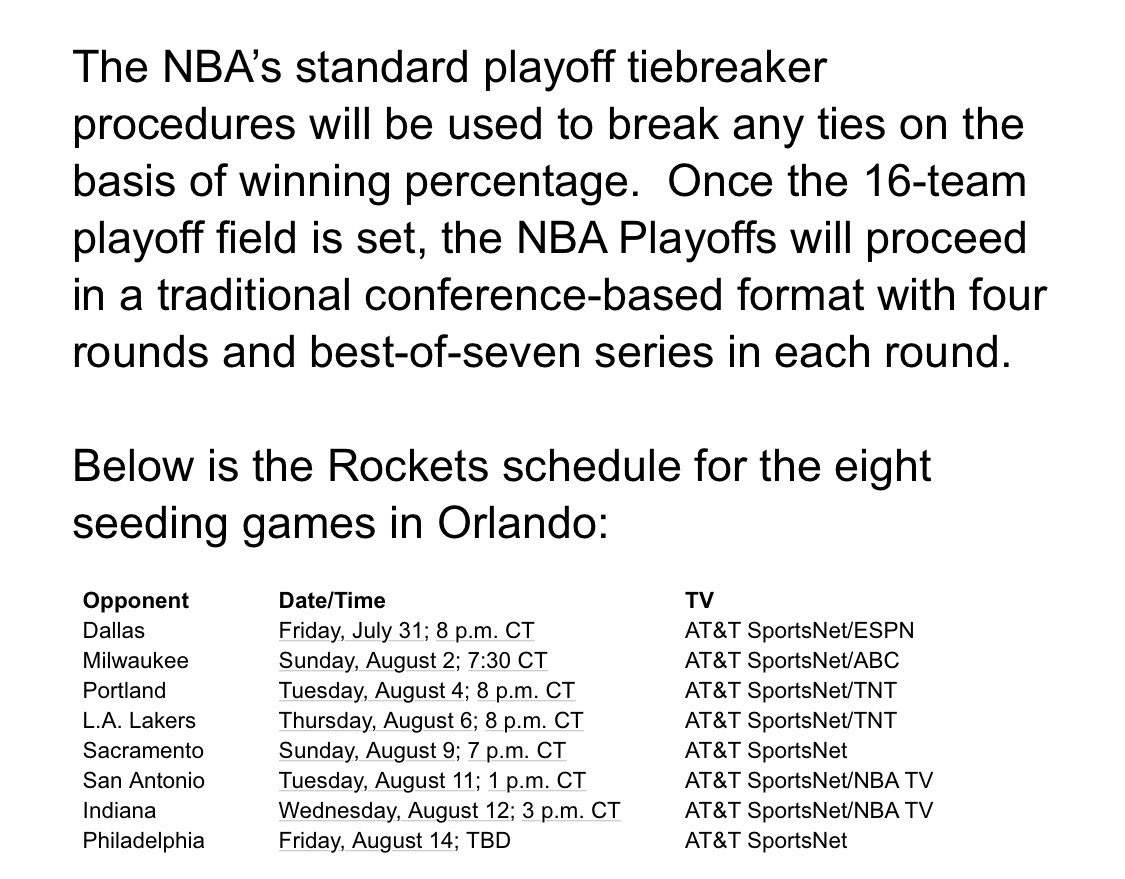 The NBA's standard playoff tiebreaker procedures will be used to break any ties on the basis of winning percentage.  Once the 16-team playoff field is set, the NBA Playoffs will proceed in a traditional conference-based format with four rounds and best-of-seven series in each round.

Below is the Rockets schedule for the eight seeding games in Orlando:

| Opponent | Date/Time | TV |
|---|---|---|
| Dallas | Friday, July 31; 8 p.m. CT | AT&T SportsNet/ESPN |
| Milwaukee | Sunday, August 2; 7:30 CT | AT&T SportsNet/ABC |
| Portland | Tuesday, August 4; 8 p.m. CT | AT&T SportsNet/TNT |
| L.A. Lakers | Thursday, August 6; 8 p.m. CT | AT&T SportsNet/TNT |
| Sacramento | Sunday, August 9; 7 p.m. CT | AT&T SportsNet |
| San Antonio | Tuesday, August 11; 1 p.m. CT | AT&T SportsNet/NBA TV |
| Indiana | Wednesday, August 12; 3 p.m. CT | AT&T SportsNet/NBA TV |
| Philadelphia | Friday, August 14; TBD | AT&T SportsNet |